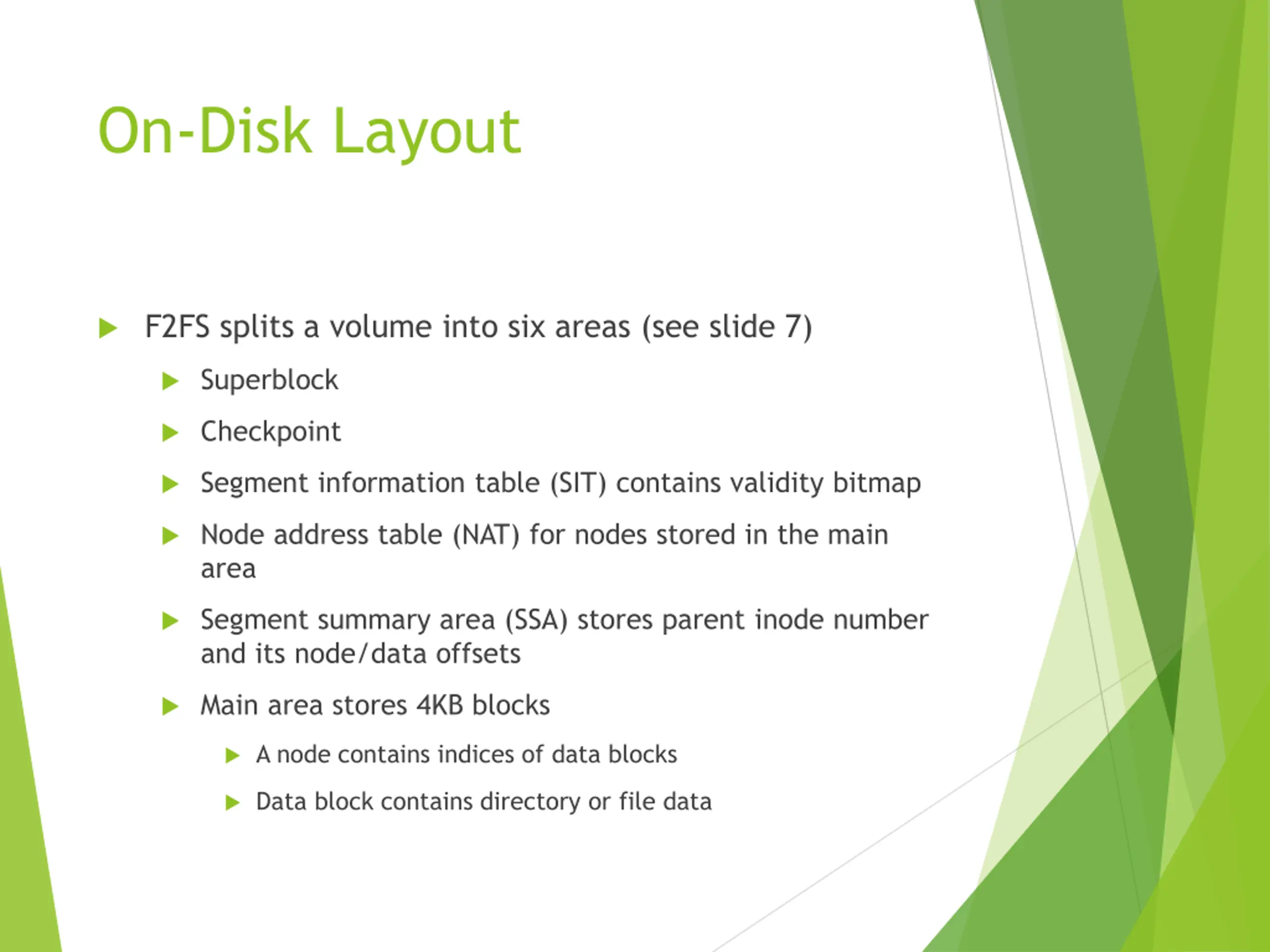 On-Disk Layout

F2FS splits a volume into six areas (see slide 7)

Superblock

Checkpoint

Segment information table (SIT) contains validity bitmap

Node address table (NAT) for nodes stored in the main area

Segment summary area (SSA) stores parent inode number and its node/data offsets

Main area stores 4KB blocks

A node contains indices of data blocks

Data block contains directory or file data